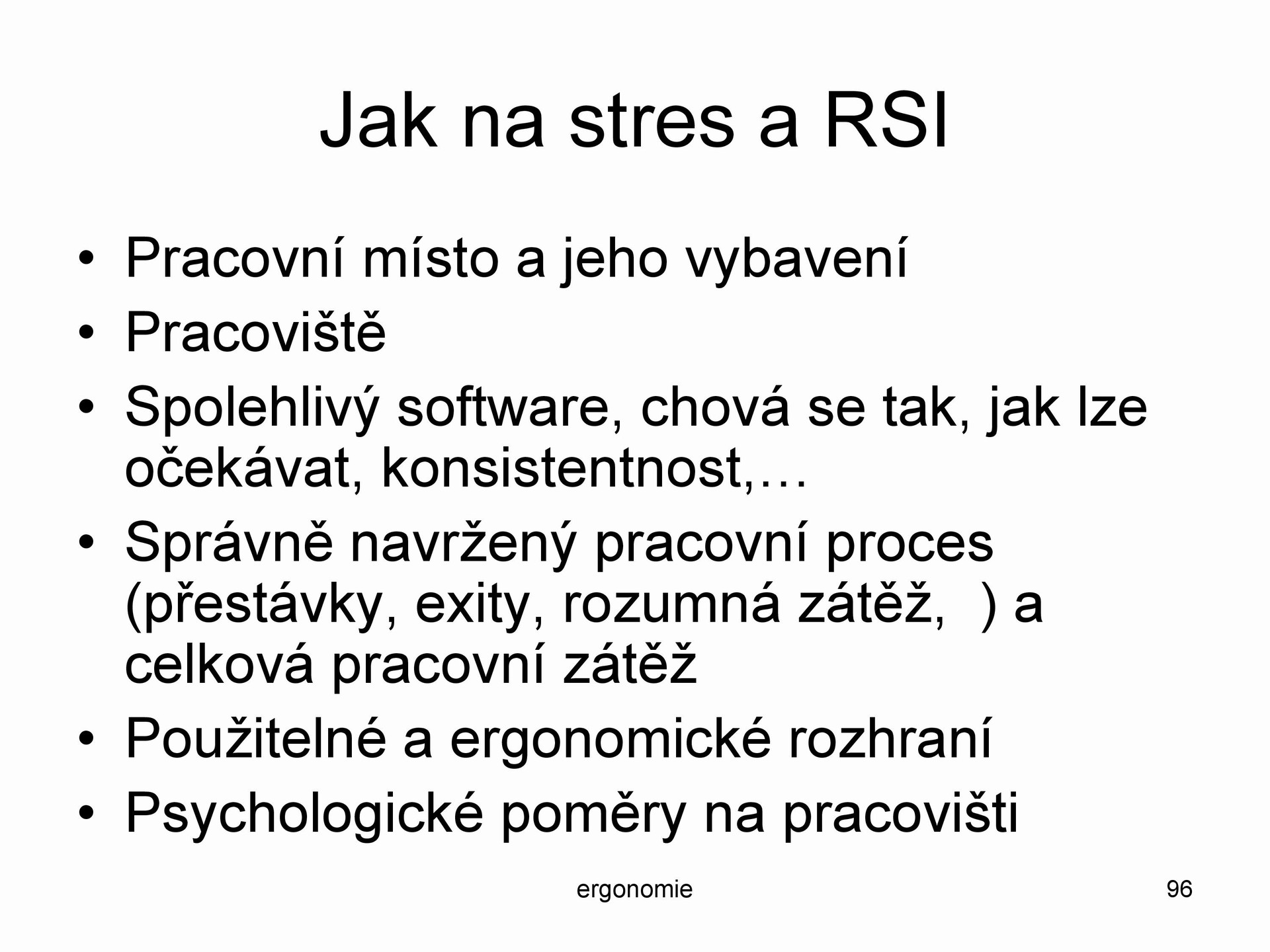 Jak na stres a RSI

• Pracovní místo a jeho vybavení
• Pracoviště
• Spolehlivý software, chová se tak, jak lze očekávat, konsistentnost,…
• Správně navržený pracovní proces (přestávky, exity, rozumná zátěž,  ) a celková pracovní zátěž
• Použitelné a ergonomické rozhraní
• Psychologické poměry na pracovišti

ergonomie

96